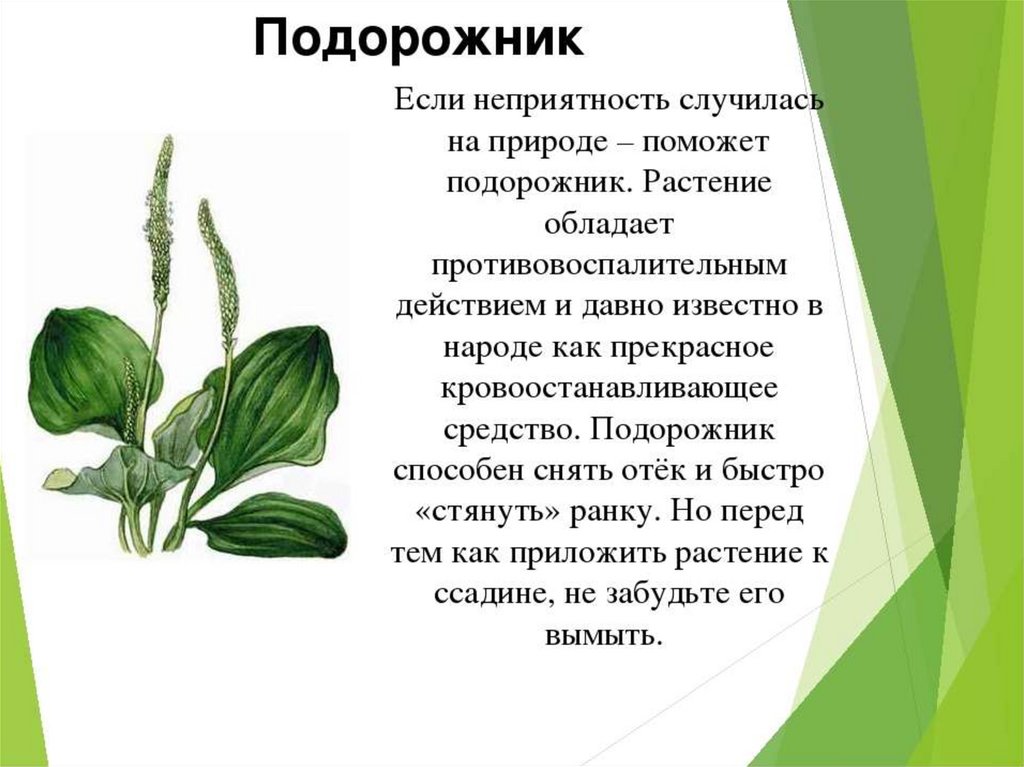 Подорожник

Если неприятность случилась на природе – поможет подорожник. Растение обладает противовоспалительным действием и давно известно в народе как прекрасное кровоостанавливающее средство. Подорожник способен снять отёк и быстро «стянуть» ранку. Но перед тем как приложить растение к ссадине, не забудьте его вымыть.